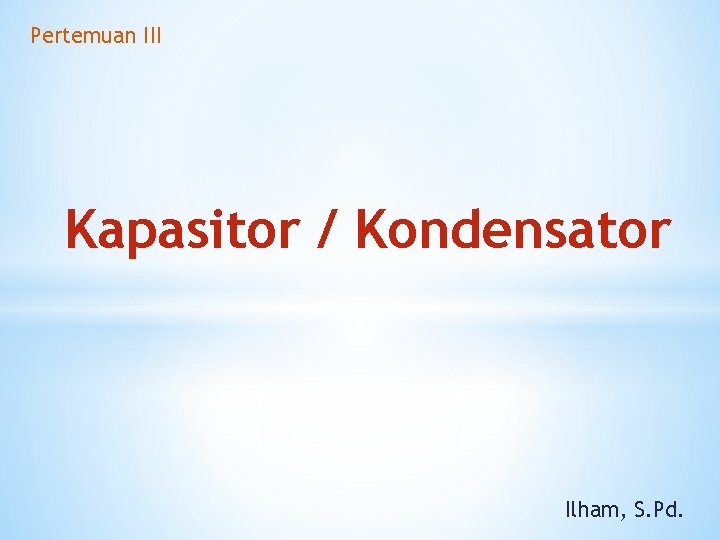 Pertemuan III

Kapasitor / Kondensator

Ilham, S.Pd.